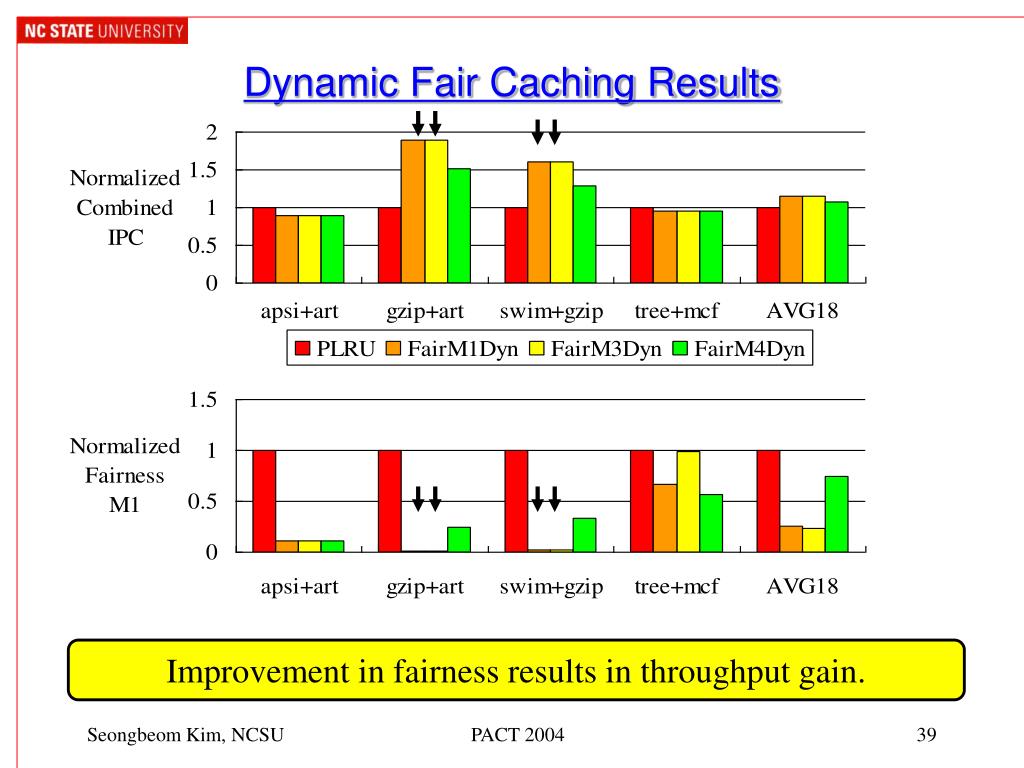 NC STATE UNIVERSITY

Dynamic Fair Caching Results

Normalized Combined IPC

2
1.5
1
0.5
0

apsi+art gzip+art swim+gzip tree+mcf AVG18

PLRU FairM1Dyn FairM3Dyn FairM4Dyn

Normalized Fairness M1

1.5
1
0.5
0

apsi+art gzip+art swim+gzip tree+mcf AVG18

Improvement in fairness results in throughput gain.

Seongbeom Kim, NCSU PACT 2004 39